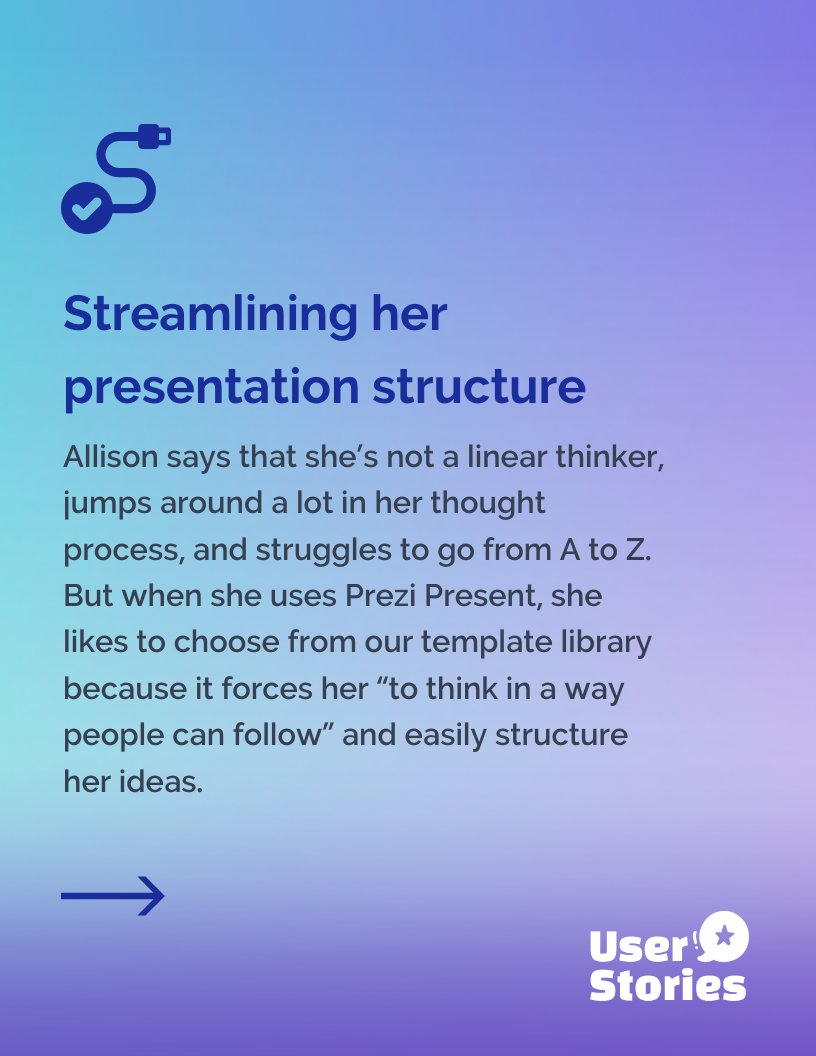 Streamlining her presentation structure

Allison says that she’s not a linear thinker, jumps around a lot in her thought process, and struggles to go from A to Z. But when she uses Prezi Present, she likes to choose from our template library because it forces her “to think in a way people can follow” and easily structure her ideas.

User Stories